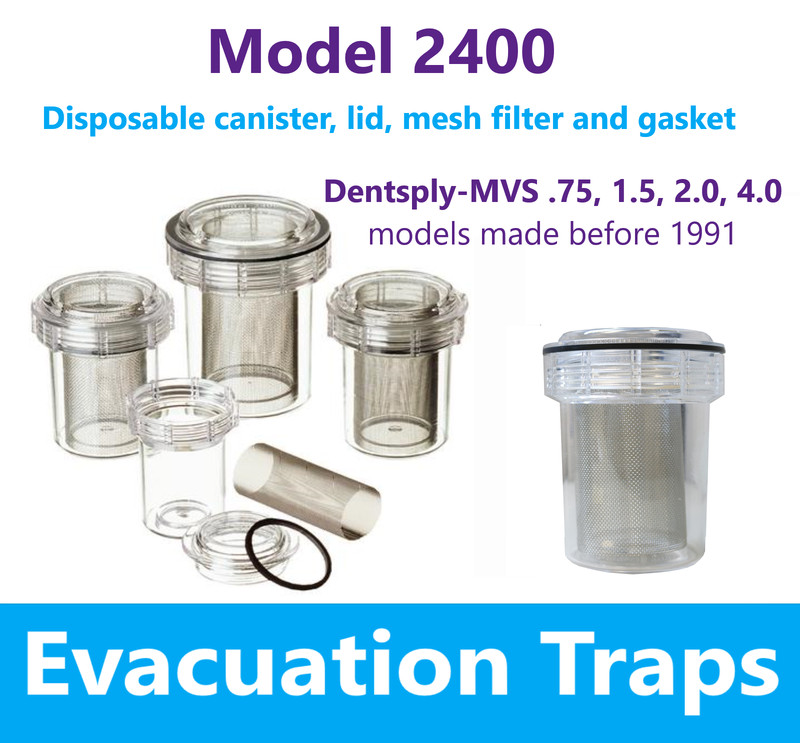 Model 2400

Disposable canister, lid, mesh filter and gasket

Dentsply-MVS .75, 1.5, 2.0, 4.0
models made before 1991

Evacuation Traps